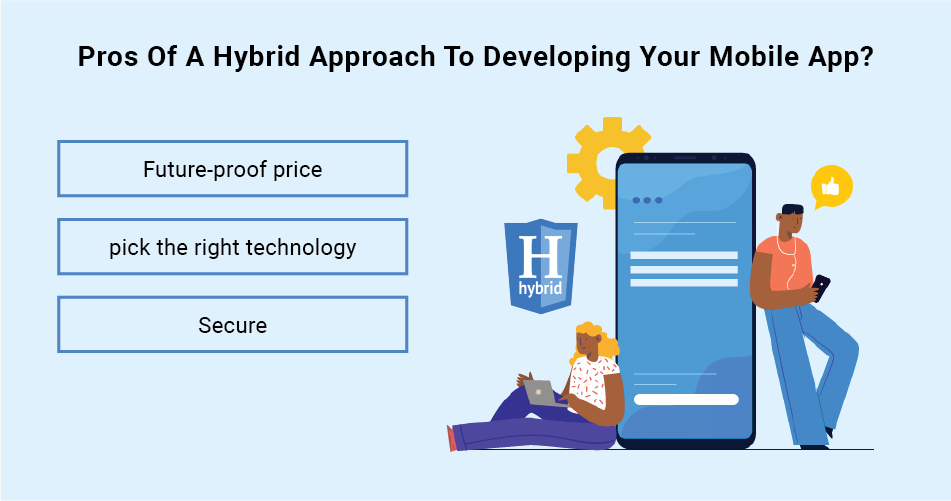 Pros Of A Hybrid Approach To Developing Your Mobile App?

Future-proof price

pick the right technology

Secure

H
hybrid